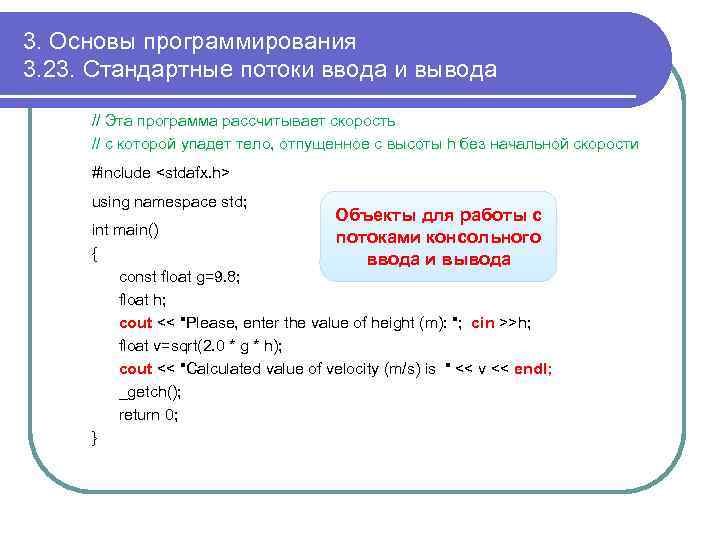 3. Основы программирования
3.23. Стандартные потоки ввода и вывода

// Эта программа рассчитывает скорость
// с которой упадет тело, отпущенное с высоты h без начальной скорости
#include <stdafx.h>
using namespace std;
int main()
{
const float g=9.8;
float h;
cout << "Please, enter the value of height (m): "; cin >>h;
float v=sqrt(2.0 * g * h);
cout << "Calculated value of velocity (m/s) is " << v << endl;
_getch();
return 0;
}

Объекты для работы с потоками консольного ввода и вывода